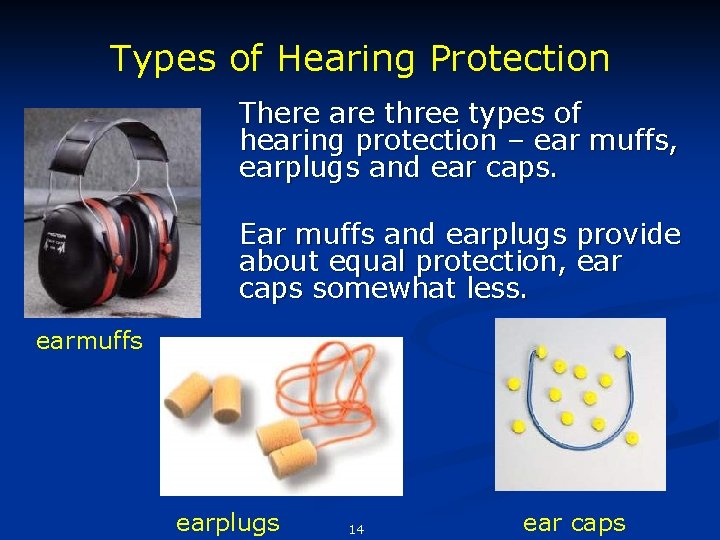 Types of Hearing Protection

There are three types of hearing protection – ear muffs, earplugs and ear caps.

Ear muffs and earplugs provide about equal protection, ear caps somewhat less.

earmuffs

earplugs

14

ear caps